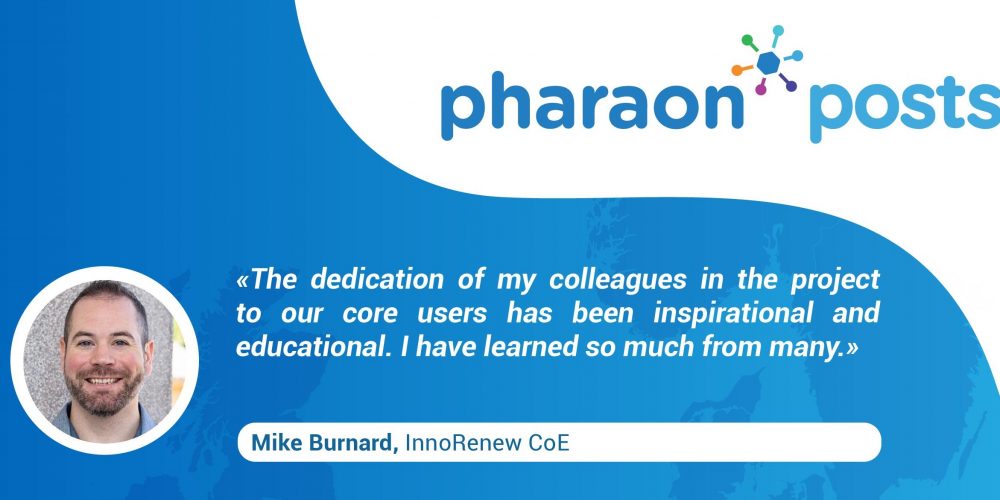 pharaon posts

«The dedication of my colleagues in the project to our core users has been inspirational and educational. I have learned so much from many.»

Mike Burnard, InnoRenew CoE